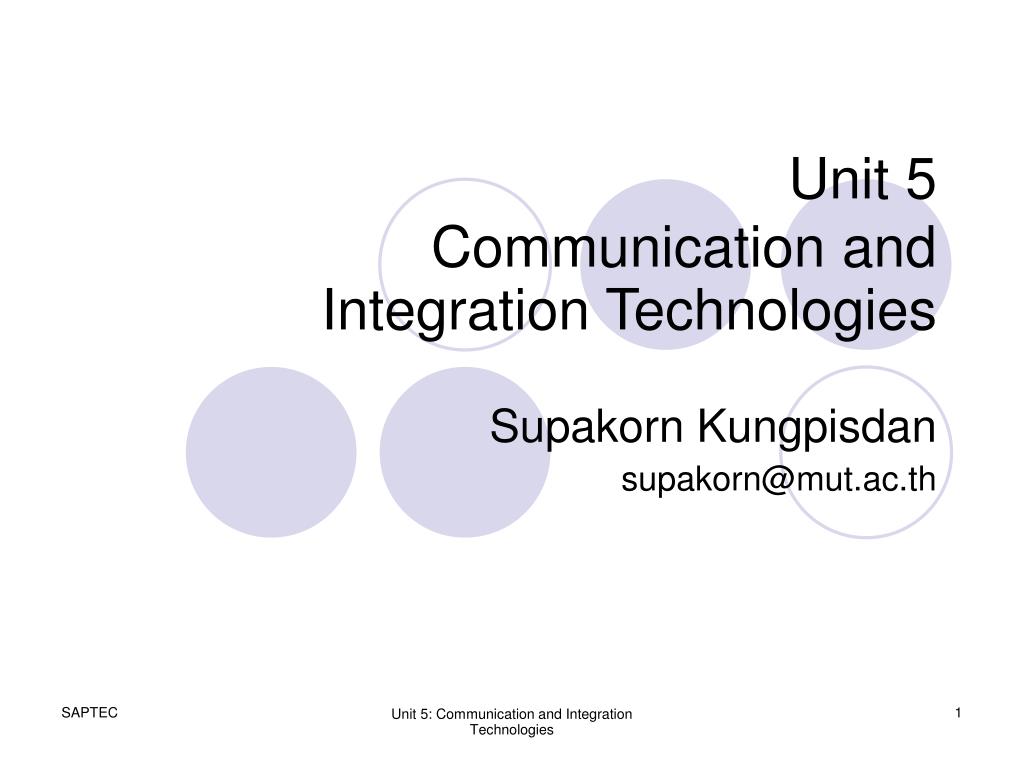 Unit 5
Communication and Integration Technologies

Supakorn Kungpisdan
supakorn@mut.ac.th

SAPTEC

Unit 5: Communication and Integration Technologies

1